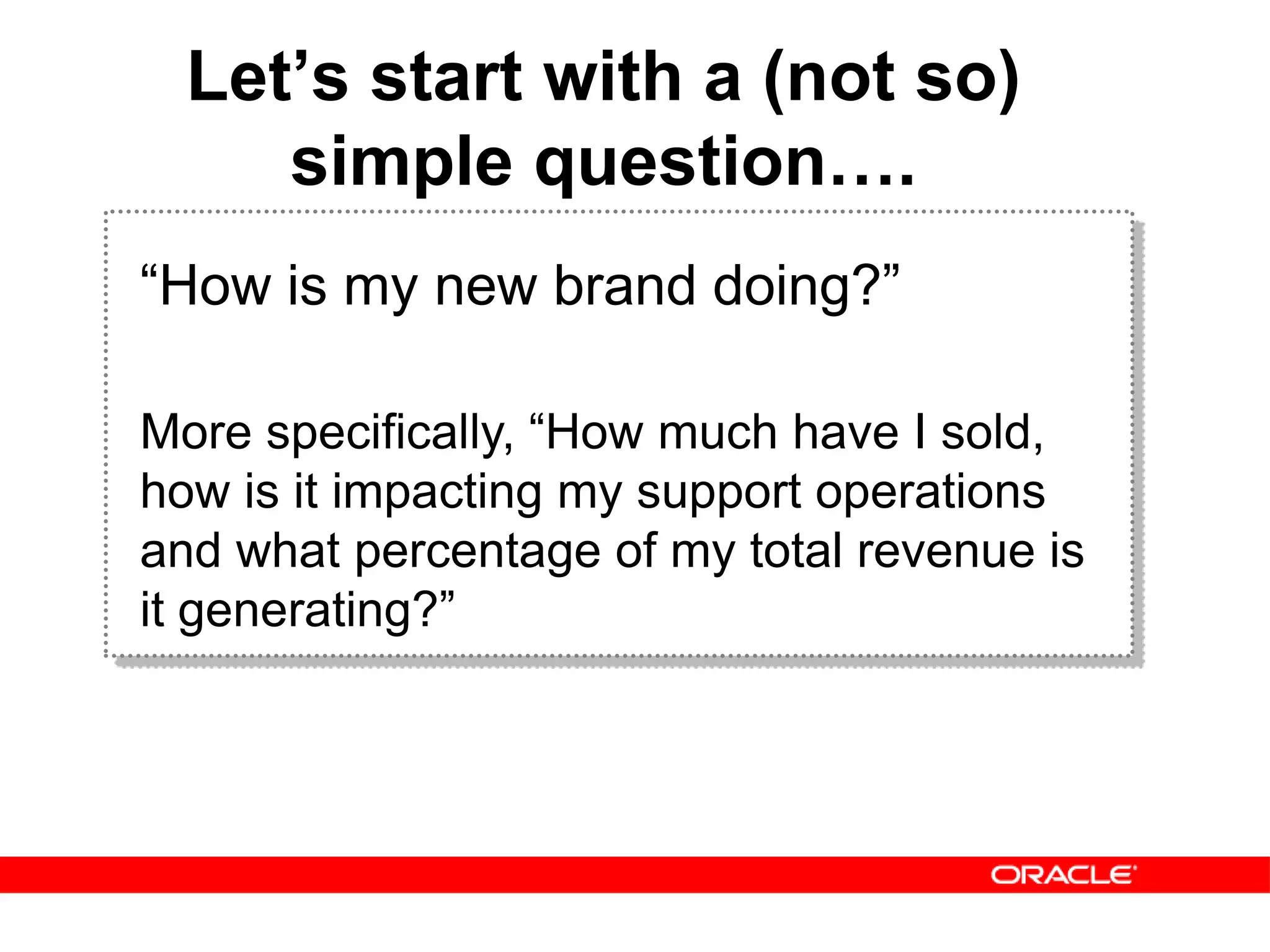 Let’s start with a (not so) simple question….

“How is my new brand doing?”

More specifically, “How much have I sold, how is it impacting my support operations and what percentage of my total revenue is it generating?”

ORACLE